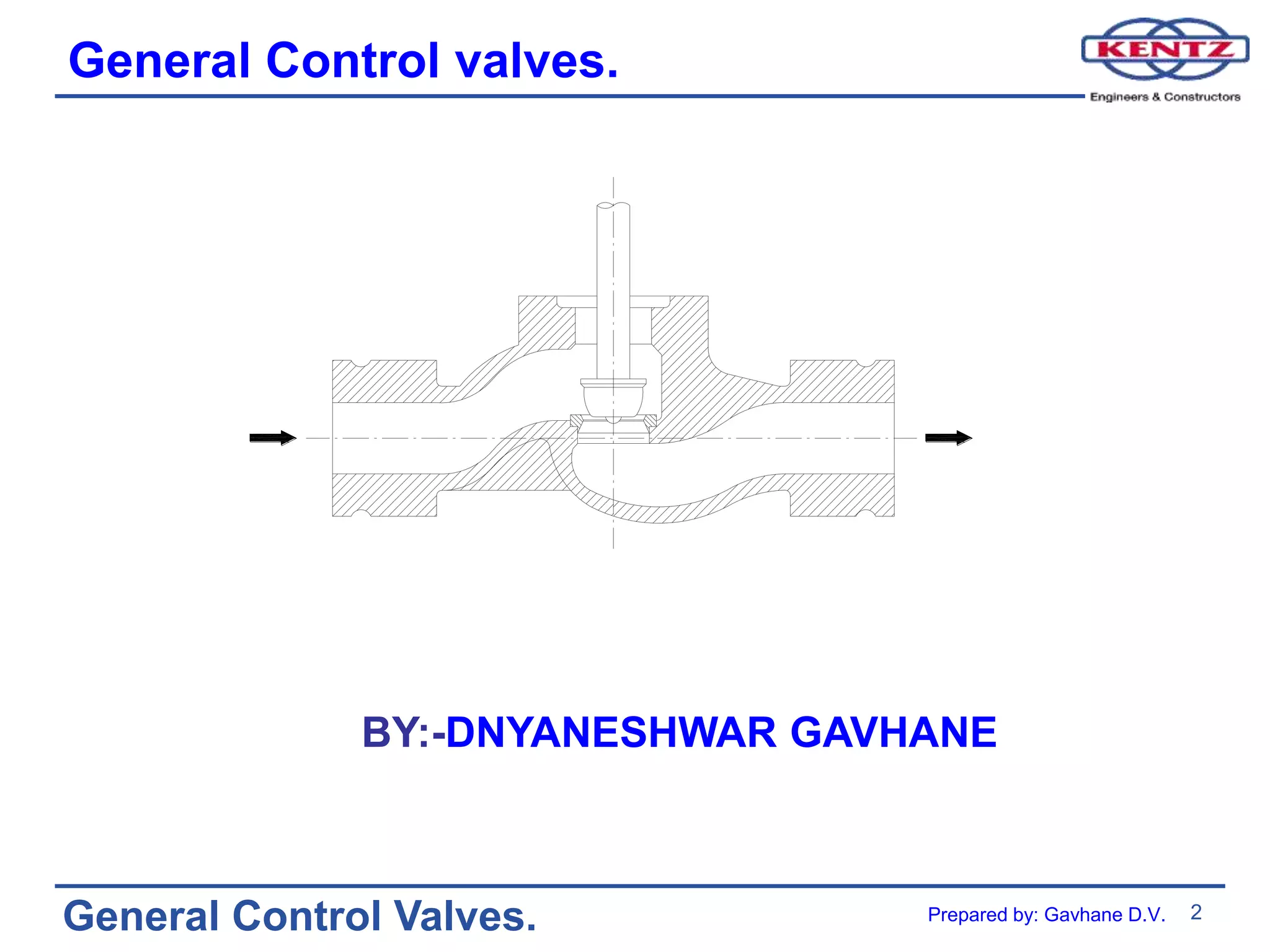 General Control valves.

KENTZ
Engineers & Constructors

BY:-DNYANESHWAR GAVHANE

General Control Valves.

Prepared by: Gavhane D.V. 2